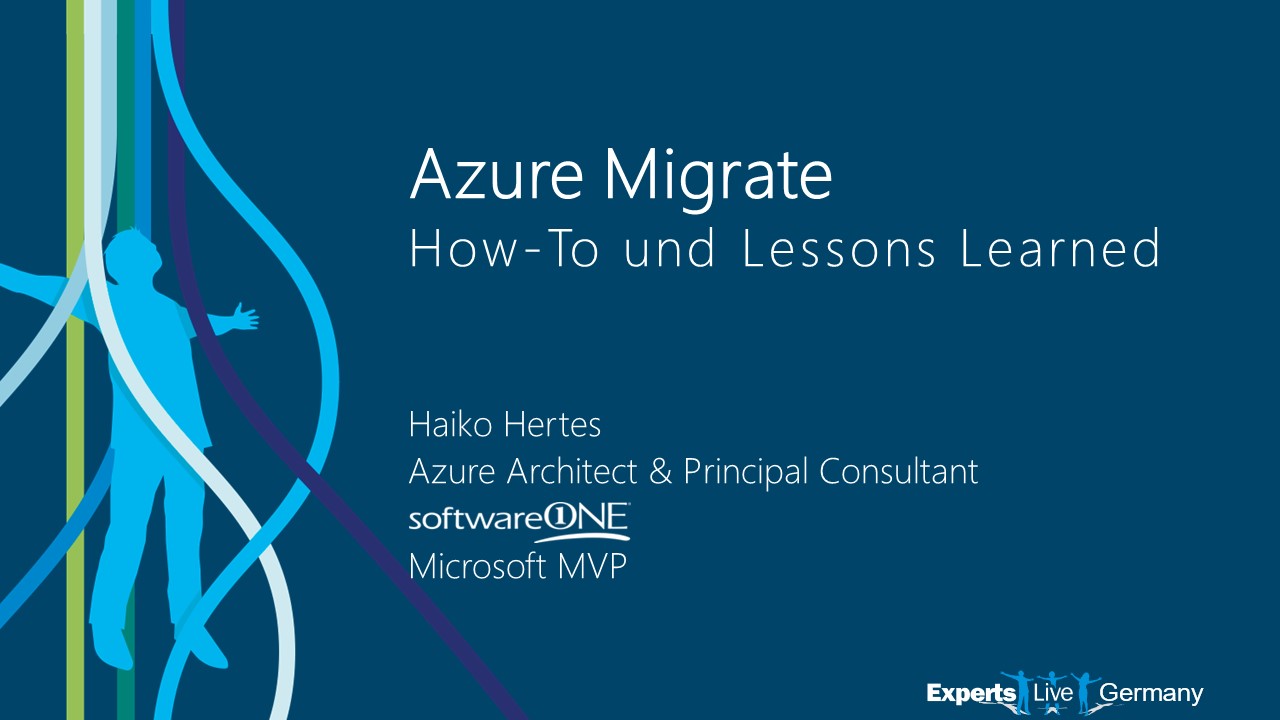 Azure Migrate
How-To und Lessons Learned

Haiko Hertes
Azure Architect & Principal Consultant
softwareONE
Microsoft MVP

Experts Live Germany